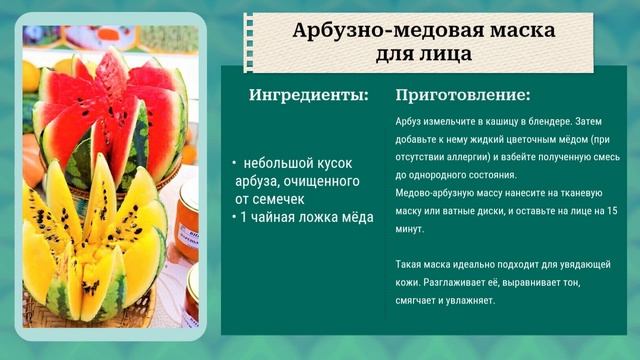 Арбузно-медовая маска для лица

Ингредиенты:

• небольшой кусок арбуза, очищенного от семечек
• 1 чайная ложка мёда

Приготовление:

Арбуз измельчите в кашицу в блендере. Затем добавьте к нему жидкий цветочным мёдом (при отсутствии аллергии) и взбейте полученную смесь до однородного состояния.
Медово-арбузную массу нанесите на тканевую маску или ватные диски, и оставьте на лице на 15 минут.

Такая маска идеально подходит для увядающей кожи. Разглаживает её, выравнивает тон, смягчает и увлажняет.